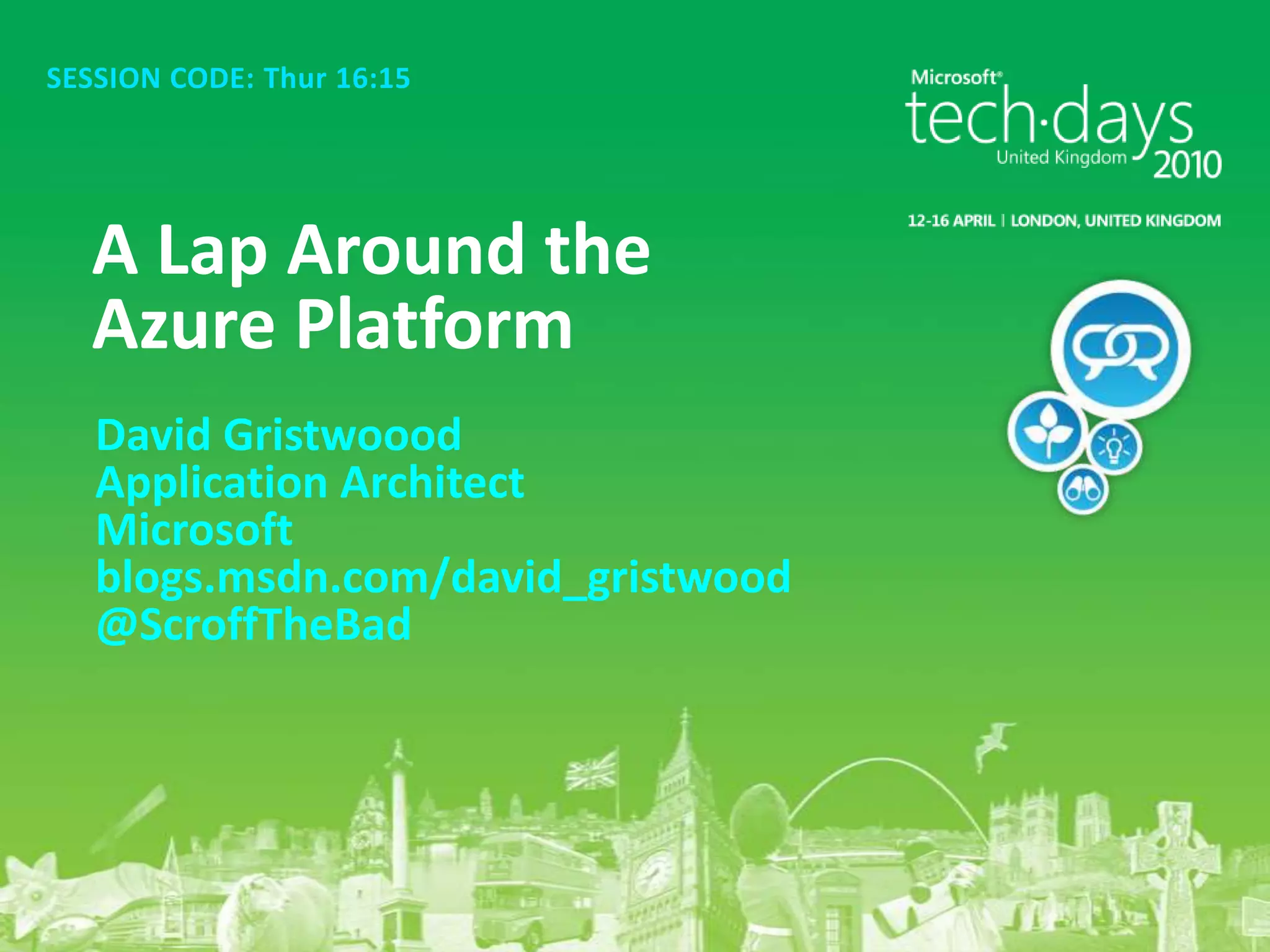 SESSION CODE: Thur 16:15

Microsoft®
tech·days
United Kingdom 2010

12-16 APRIL | LONDON, UNITED KINGDOM

A Lap Around the Azure Platform

David Gristwoood
Application Architect
Microsoft
blogs.msdn.com/david_gristwood
@ScroffTheBad